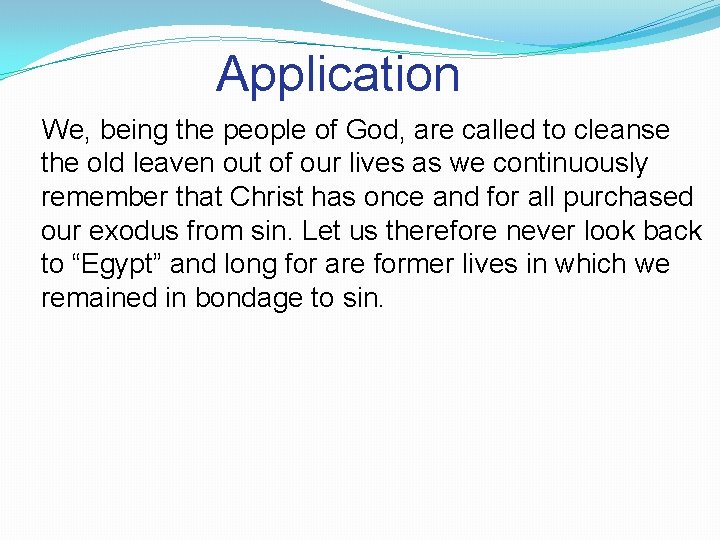 Application

We, being the people of God, are called to cleanse the old leaven out of our lives as we continuously remember that Christ has once and for all purchased our exodus from sin. Let us therefore never look back to “Egypt” and long for are former lives in which we remained in bondage to sin.